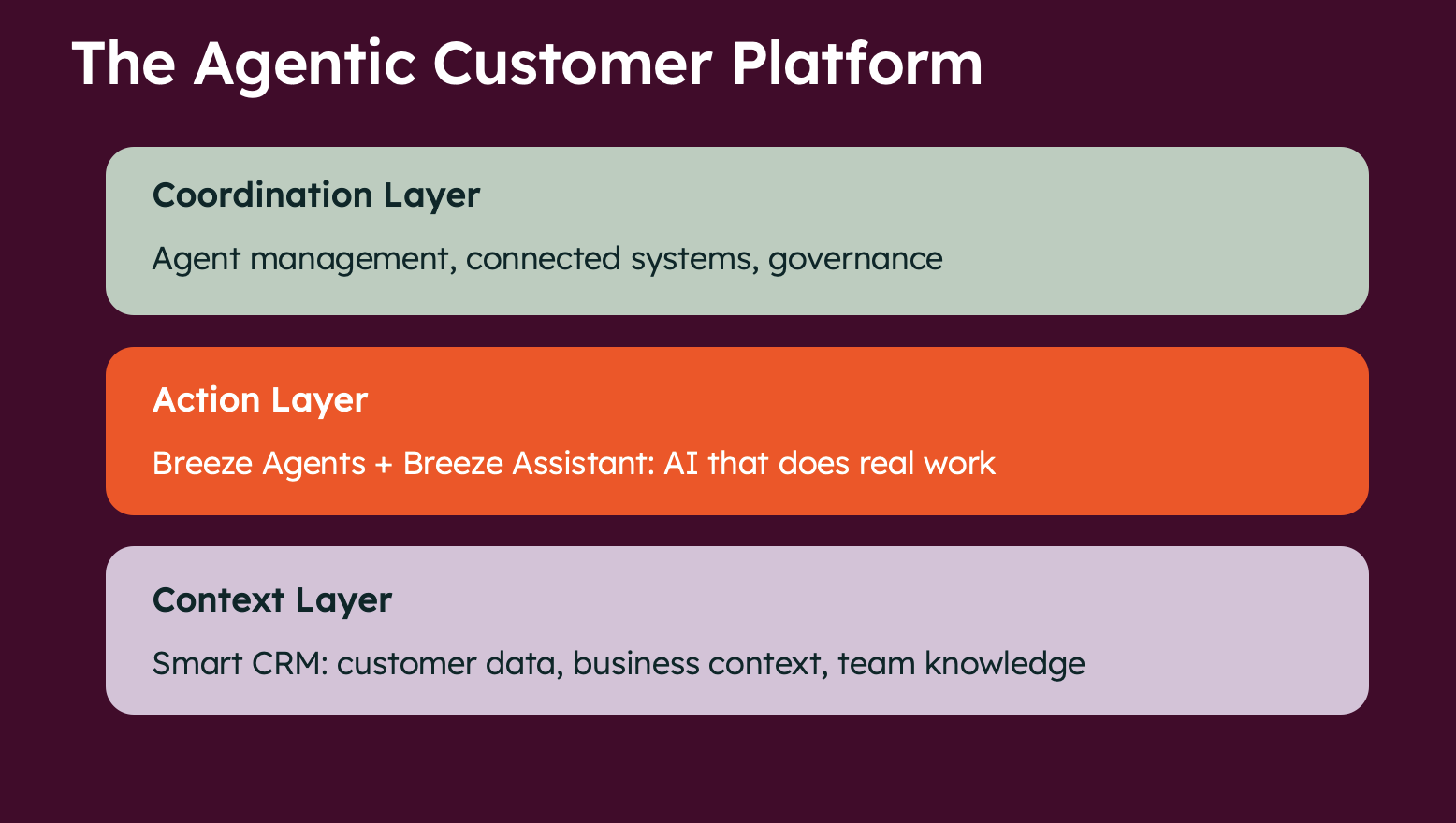 The Agentic Customer Platform

Coordination Layer

Agent management, connected systems, governance

Action Layer

Breeze Agents + Breeze Assistant: AI that does real work

Context Layer

Smart CRM: customer data, business context, team knowledge